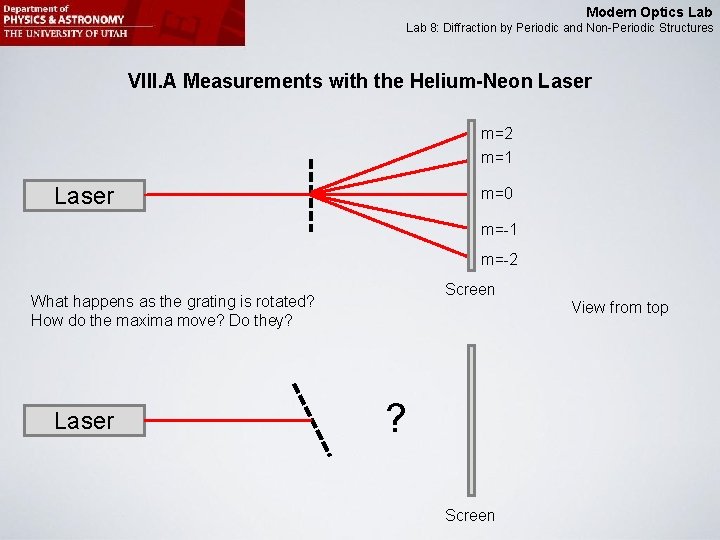 Department of
PHYSICS & ASTRONOMY
THE UNIVERSITY OF UTAH

Modern Optics Lab
Lab 8: Diffraction by Periodic and Non-Periodic Structures

VIII.A Measurements with the Helium-Neon Laser

Laser

m=2
m=1
m=0
m=-1
m=-2

Screen

What happens as the grating is rotated?
How do the maxima move? Do they?

View from top

Laser

?

Screen